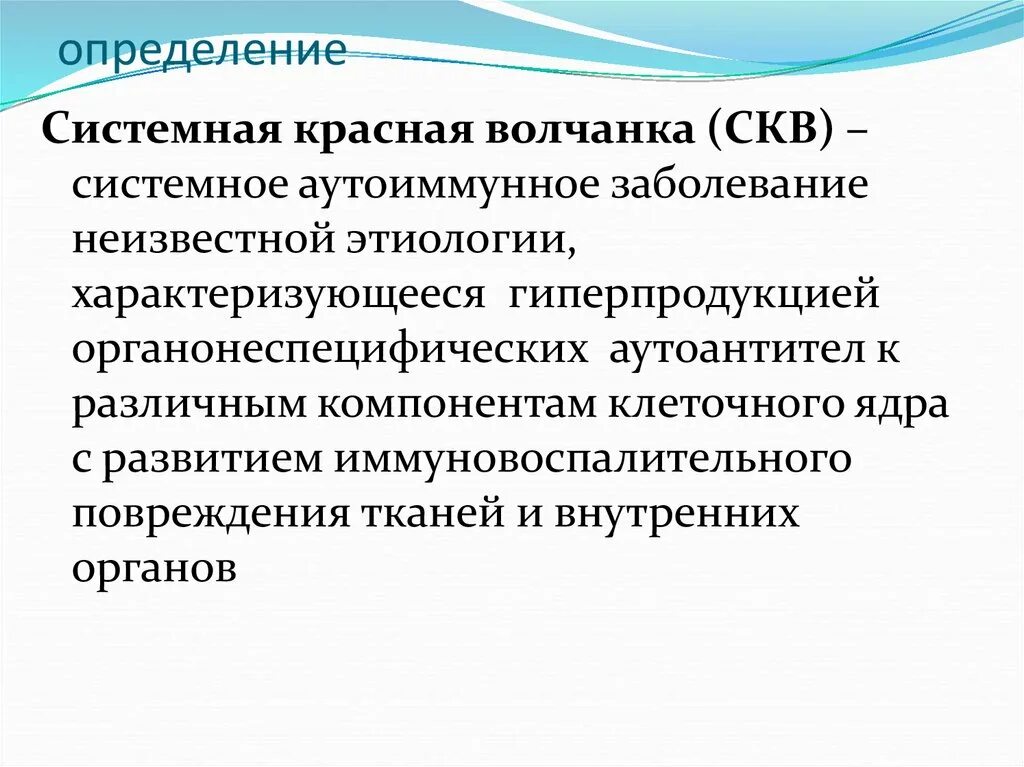 определение

Системная красная волчанка (СКВ) – системное аутоиммунное заболевание неизвестной этиологии, характеризующееся гиперпродукцией органонеспецифических аутоантител к различным компонентам клеточного ядра с развитием иммуновоспалительного повреждения тканей и внутренних органов